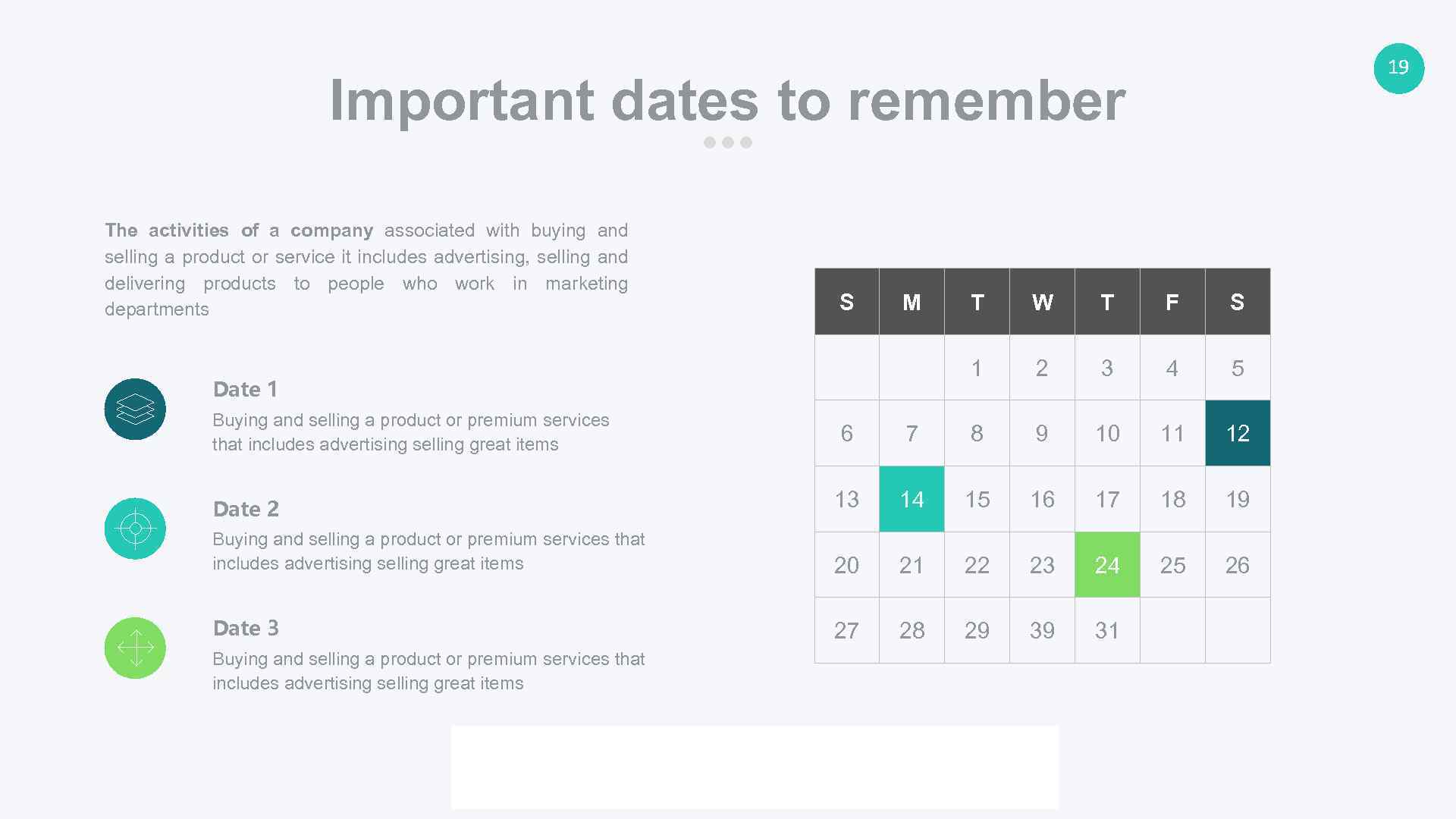 19

Important dates to remember

The activities of a company associated with buying and selling a product or service it includes advertising, selling and delivering products to people who work in marketing departments

Date 1
Buying and selling a product or premium services that includes advertising selling great items

Date 2
Buying and selling a product or premium services that includes advertising selling great items

Date 3
Buying and selling a product or premium services that includes advertising selling great items

| S | M | T | W | T | F | S |
|---|---|---|---|---|---|---|
| | | 1 | 2 | 3 | 4 | 5 |
| 6 | 7 | 8 | 9 | 10 | 11 | 12 |
| 13 | 14 | 15 | 16 | 17 | 18 | 19 |
| 20 | 21 | 22 | 23 | 24 | 25 | 26 |
| 27 | 28 | 29 | 39 | 31 | | |